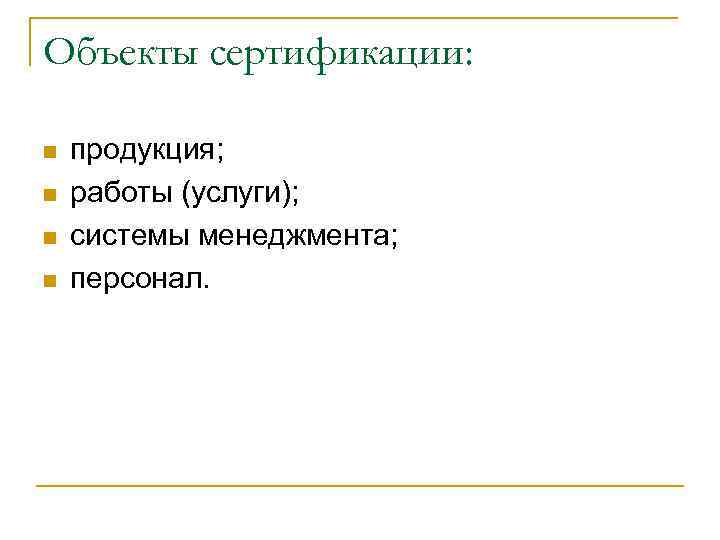 Объекты сертификации:

- продукция;
- работы (услуги);
- системы менеджмента;
- персонал.